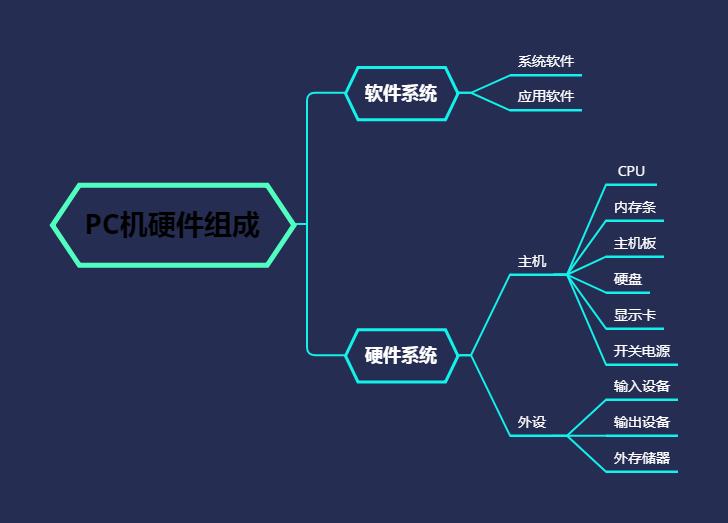 PC机硬件组成

软件系统
系统软件
应用软件

硬件系统
主机
CPU
内存条
主机板
硬盘
显示卡
开关电源
外设
输入设备
输出设备
外存储器